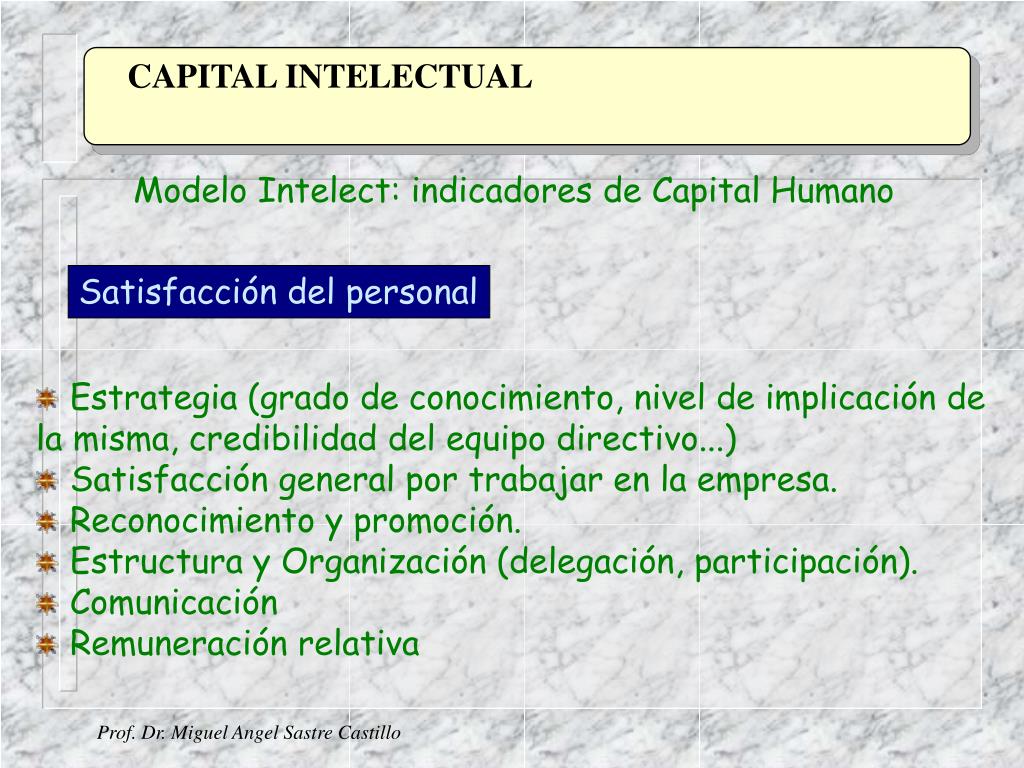 CAPITAL INTELECTUAL

Modelo Intelect: indicadores de Capital Humano

Satisfacción del personal

Estrategia (grado de conocimiento, nivel de implicación de la misma, credibilidad del equipo directivo...)
Satisfacción general por trabajar en la empresa.
Reconocimiento y promoción.
Estructura y Organización (delegación, participación).
Comunicación
Remuneración relativa

Prof. Dr. Miguel Angel Sastre Castillo